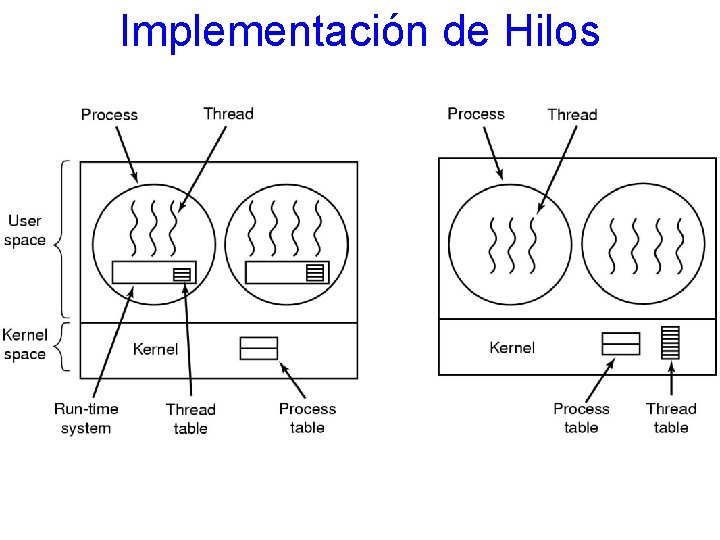 Implementación de Hilos

Process
Thread
User space
Kernel space
Kernel
Run-time system
Thread table
Process table

Process
Thread
Kernel
Process table
Thread table